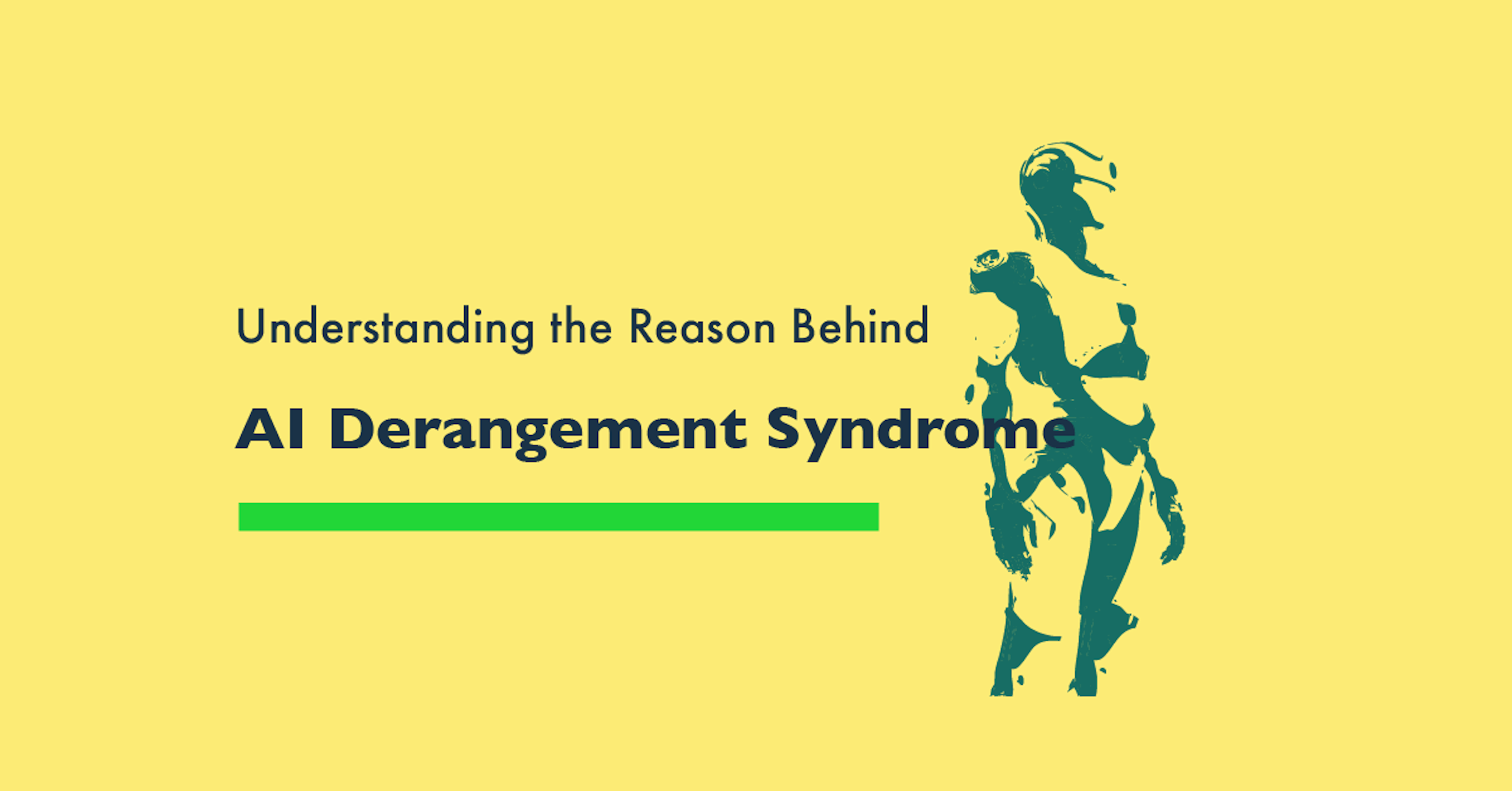 Understanding the Reason Behind

AI Derangement Syndrome